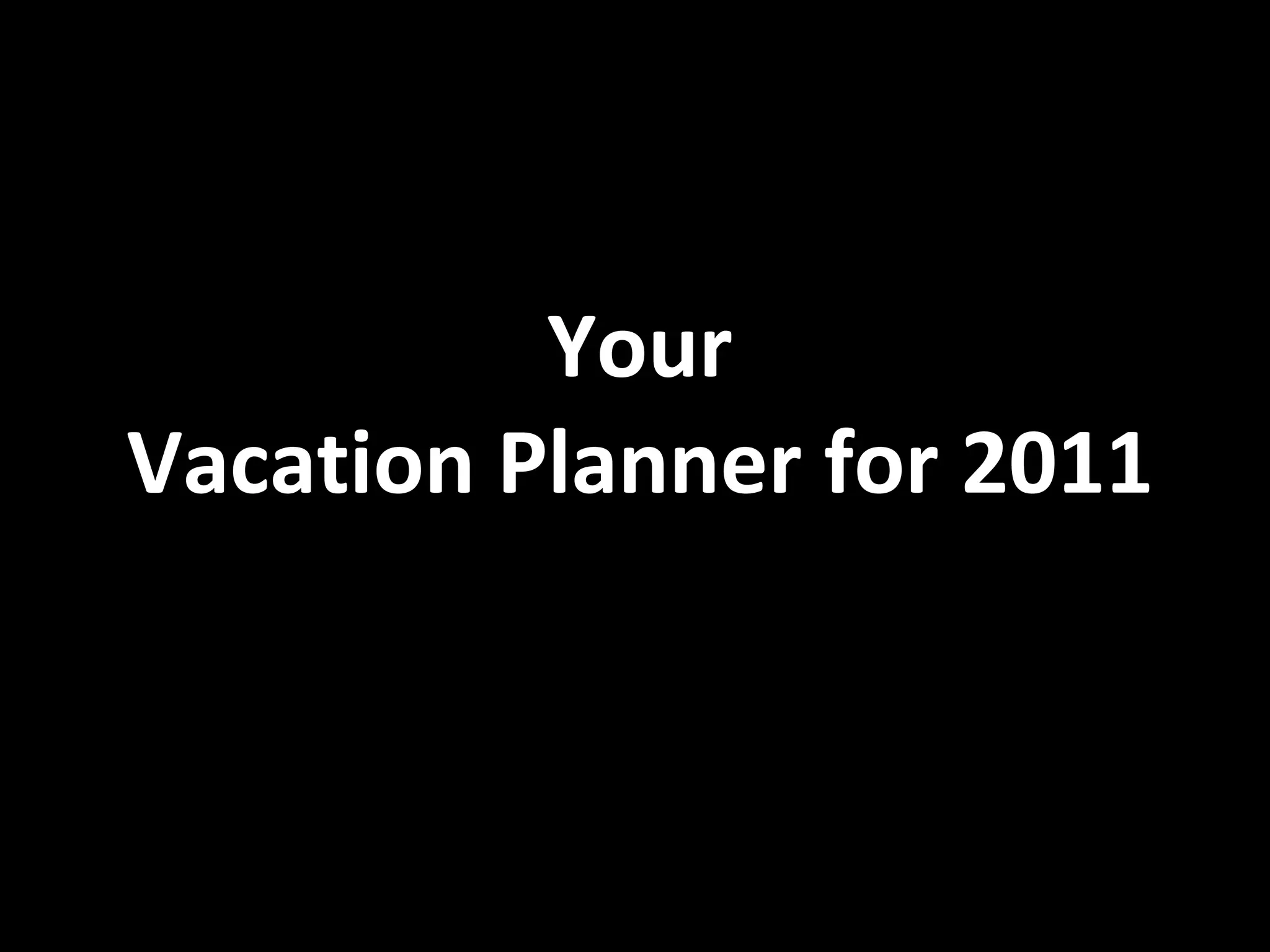 Your
Vacation Planner for 2011